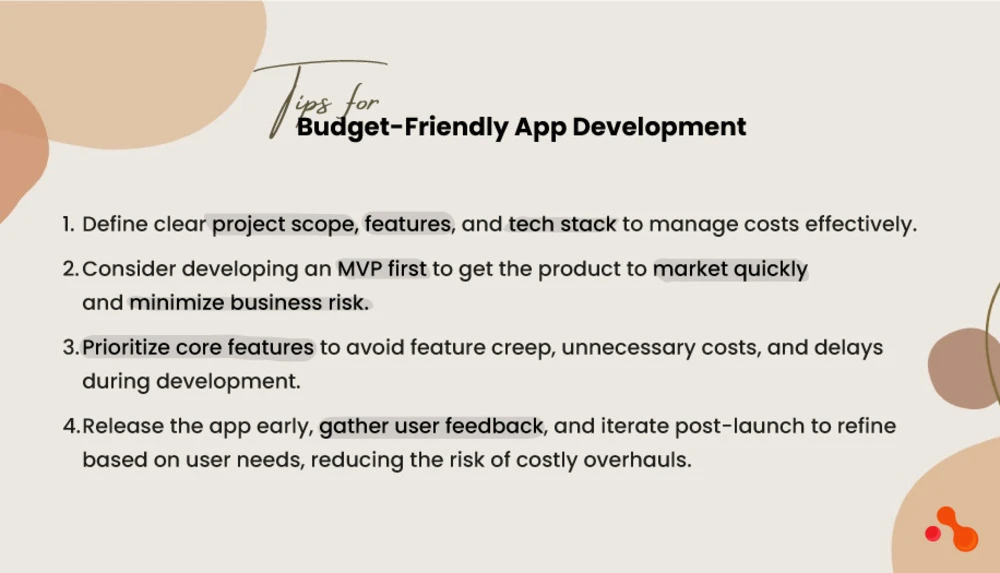 Tips for
Budget-Friendly App Development

1. Define clear project scope, features, and tech stack to manage costs effectively.

2. Consider developing an MVP first to get the product to market quickly and minimize business risk.

3. Prioritize core features to avoid feature creep, unnecessary costs, and delays during development.

4. Release the app early, gather user feedback, and iterate post-launch to refine based on user needs, reducing the risk of costly overhauls.